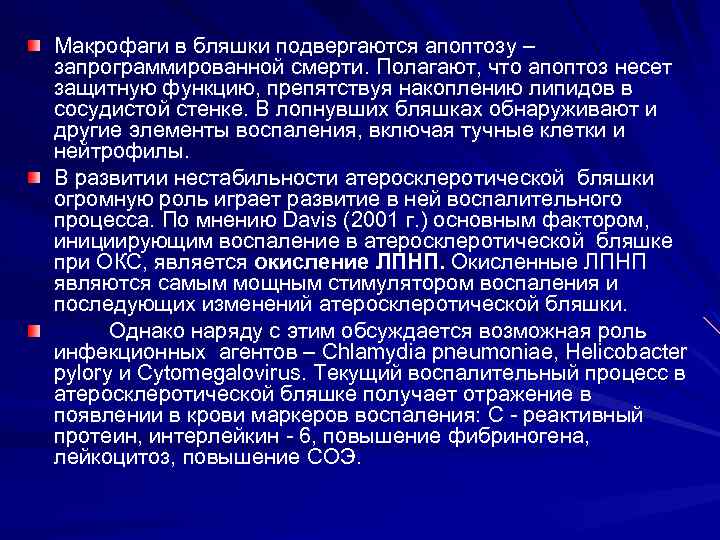 Макрофаги в бляшки подвергаются апоптозу – запрограммированной смерти. Полагают, что апоптоз несет защитную функцию, препятствуя накоплению липидов в сосудистой стенке. В лопнувших бляшках обнаруживают и другие элементы воспаления, включая тучные клетки и нейтрофилы.

В развитии нестабильности атеросклеротической бляшки огромную роль играет развитие в ней воспалительного процесса. По мнению Davis (2001 г.) основным фактором, инициирующим воспаление в атеросклеротической бляшке при ОКС, является окисление ЛПНП. Окисленные ЛПНП являются самым мощным стимулятором воспаления и последующих изменений атеросклеротической бляшки.

Однако наряду с этим обсуждается возможная роль инфекционных агентов – Chlamydia pneumoniae, Helicobacter pylory и Cytomegalovirus. Текущий воспалительный процесс в атеросклеротической бляшке получает отражение в появлении в крови маркеров воспаления: С - реактивный протеин, интерлейкин - 6, повышение фибриногена, лейкоцитоз, повышение СОЭ.